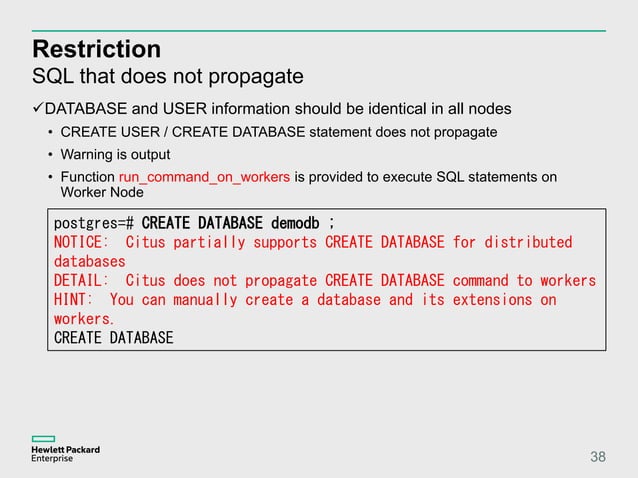 Restriction
SQL that does not propagate

✓DATABASE and USER information should be identical in all nodes

• CREATE USER / CREATE DATABASE statement does not propagate
• Warning is output
• Function run_command_on_workers is provided to execute SQL statements on Worker Node

postgres=# CREATE DATABASE demodb ;
NOTICE:  Citus partially supports CREATE DATABASE for distributed databases
DETAIL:  Citus does not propagate CREATE DATABASE command to workers
HINT:  You can manually create a database and its extensions on workers.
CREATE DATABASE

Hewlett Packard Enterprise

38